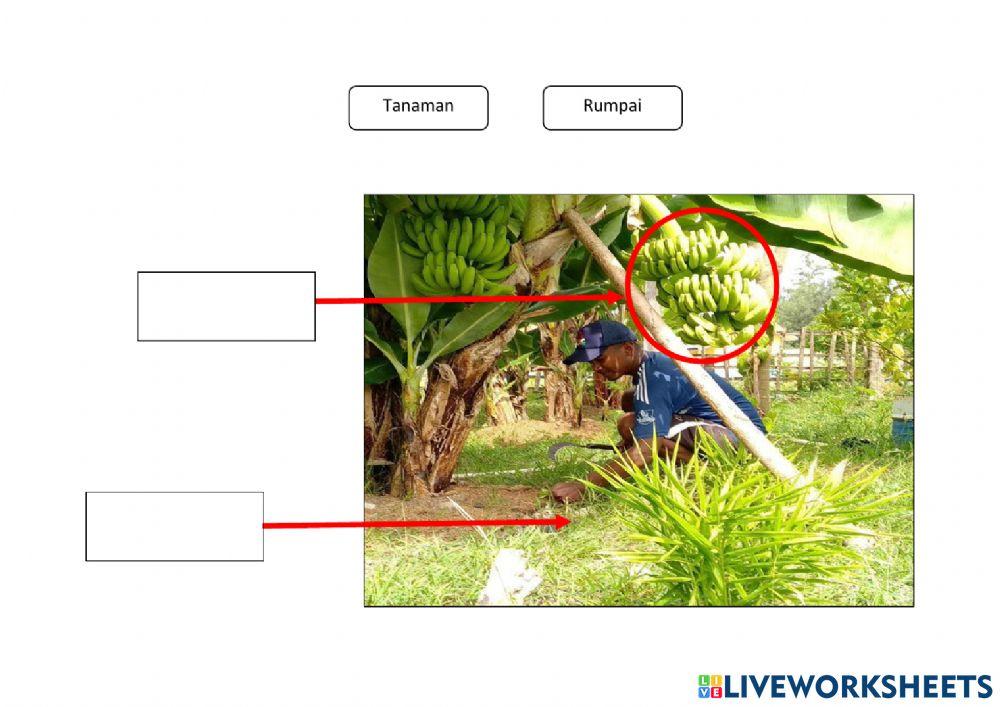 Tanaman

Rumpai

LIVEWORKSHEETS